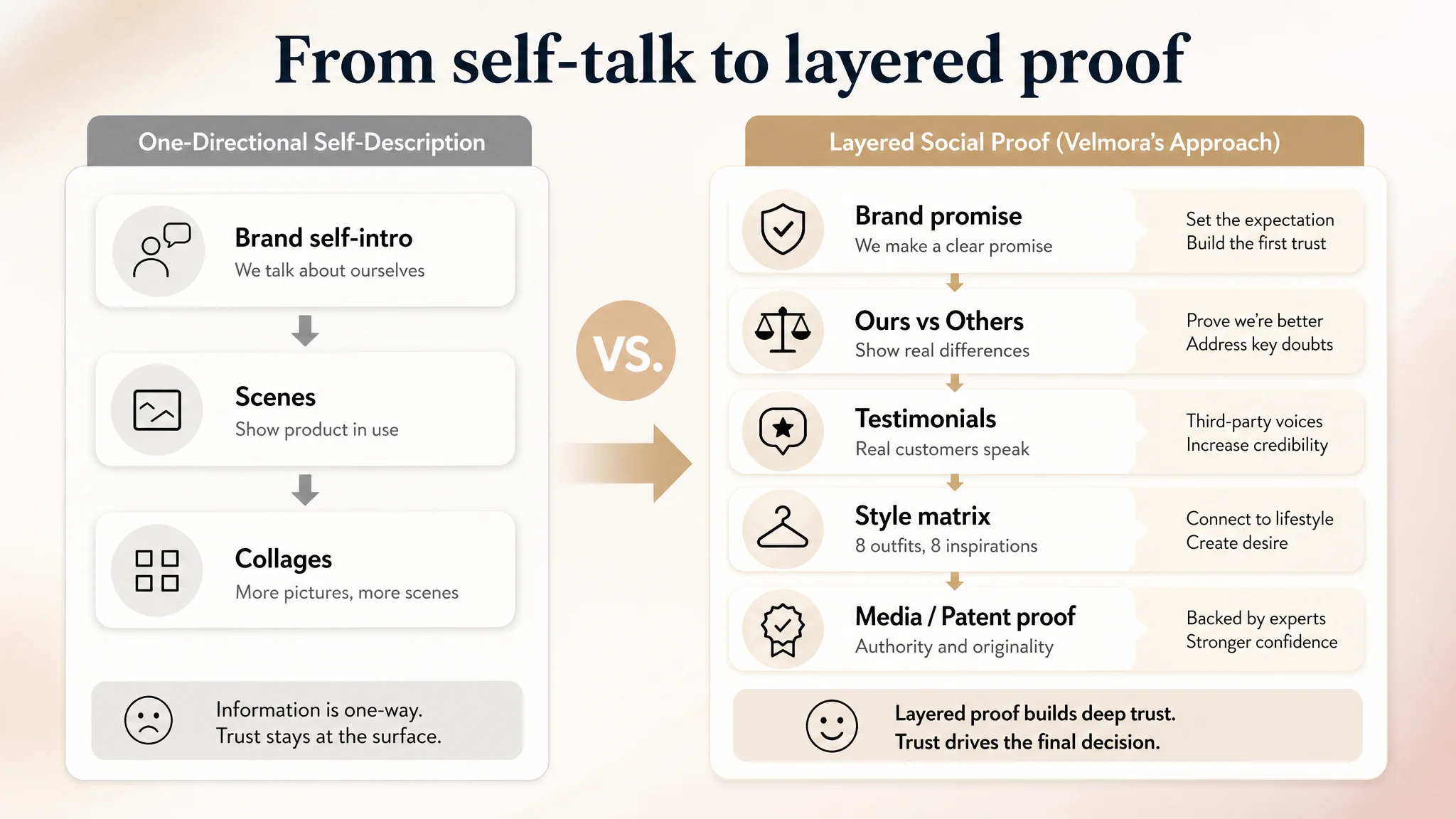 From self-talk to layered proof

One-Directional Self-Description

Brand self-intro
We talk about ourselves

Scenes
Show product in use

Collages
More pictures, more scenes

Information is one-way.
Trust stays at the surface.

VS.

Layered Social Proof (Velmora's Approach)

Brand promise
We make a clear promise
Set the expectation
Build the first trust

Ours vs Others
Show real differences
Prove we're better
Address key doubts

Testimonials
Real customers speak
Third-party voices
Increase credibility

Style matrix
8 outfits, 8 inspirations
Connect to lifestyle
Create desire

Media / Patent proof
Authority and originality
Backed by experts
Stronger confidence

Layered proof builds deep trust.
Trust drives the final decision.